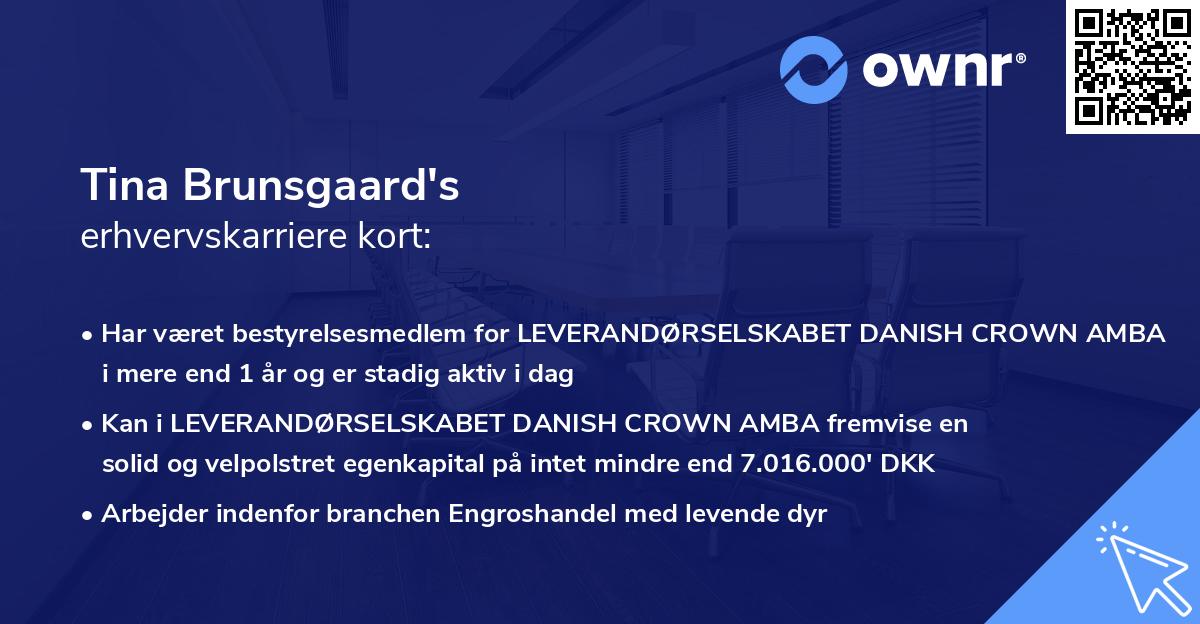 ownr®

Tina Brunsgaard's
erhvervskarriere kort:

• Har været bestyrelsesmedlem for LEVERANDØRSELSKABET DANISH CROWN AMBA i mere end 1 år og er stadig aktiv i dag

• Kan i LEVERANDØRSELSKABET DANISH CROWN AMBA fremvise en solid og velpolstret egenkapital på intet mindre end 7.016.000' DKK

• Arbejder indenfor branchen Engroshandel med levende dyr